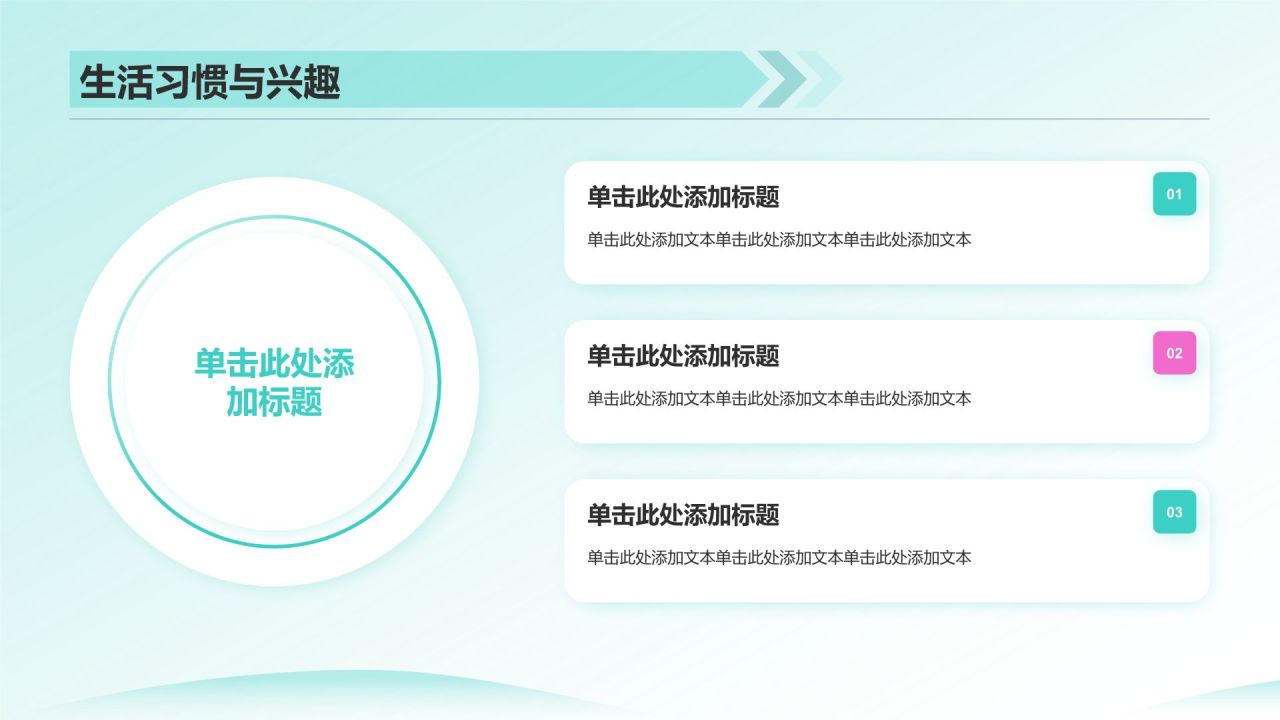 生活习惯与兴趣

单击此处添加标题

单击此处添加标题
01
单击此处添加文本单击此处添加文本单击此处添加文本

单击此处添加标题
02
单击此处添加文本单击此处添加文本单击此处添加文本

单击此处添加标题
03
单击此处添加文本单击此处添加文本单击此处添加文本